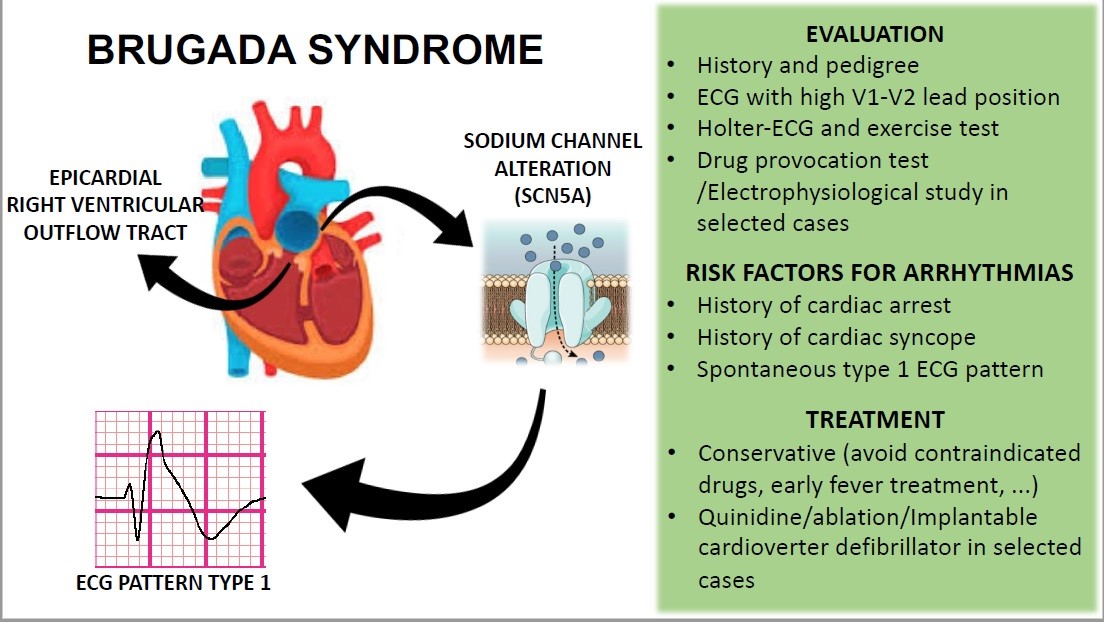 BRUGADA SYNDROME

EPICARDIAL RIGHT VENTRICULAR OUTFLOW TRACT

SODIUM CHANNEL ALTERATION (SCN5A)

ECG PATTERN TYPE 1

EVALUATION
• History and pedigree
• ECG with high V1-V2 lead position
• Holter-ECG and exercise test
• Drug provocation test /Electrophysiological study in selected cases

RISK FACTORS FOR ARRHYTHMIAS
• History of cardiac arrest
• History of cardiac syncope
• Spontaneous type 1 ECG pattern

TREATMENT
• Conservative (avoid contraindicated drugs, early fever treatment, ...)
• Quinidine/ablation/Implantable cardioverter defibrillator in selected cases